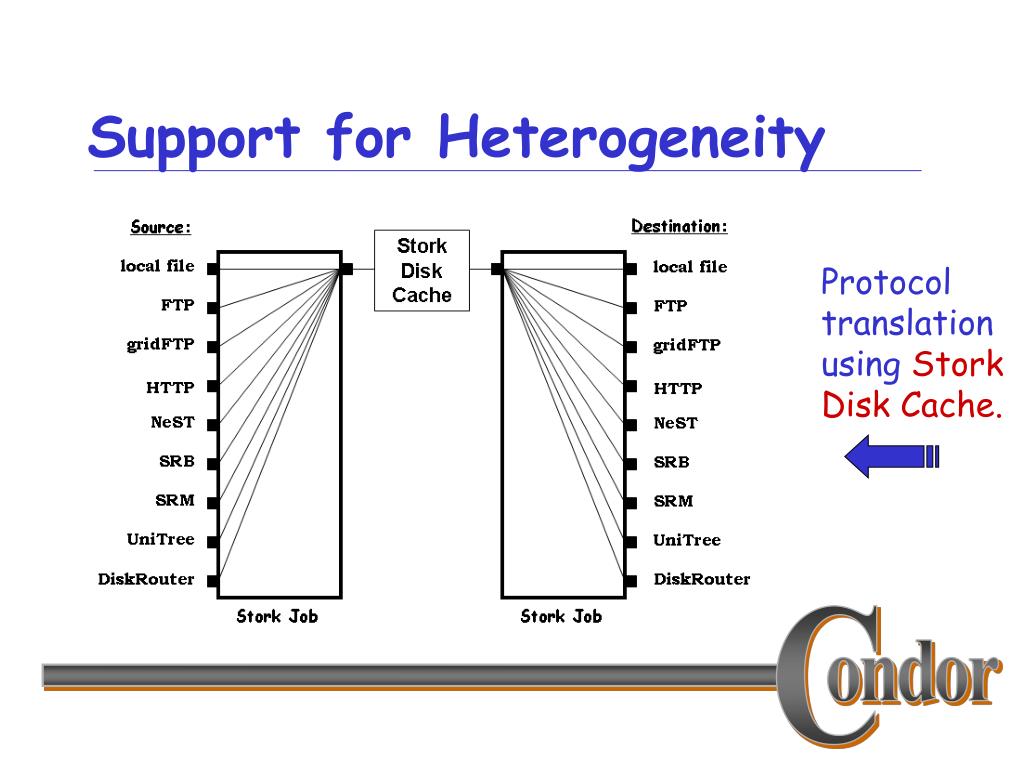 Support for Heterogeneity

Source:
local file
FTP
gridFTP
HTTP
NeST
SRB
SRM
UniTree
DiskRouter
Stork Job

Stork Disk Cache

Destination:
local file
FTP
gridFTP
HTTP
NeST
SRB
SRM
UniTree
DiskRouter
Stork Job

Protocol translation using Stork Disk Cache.

Condor